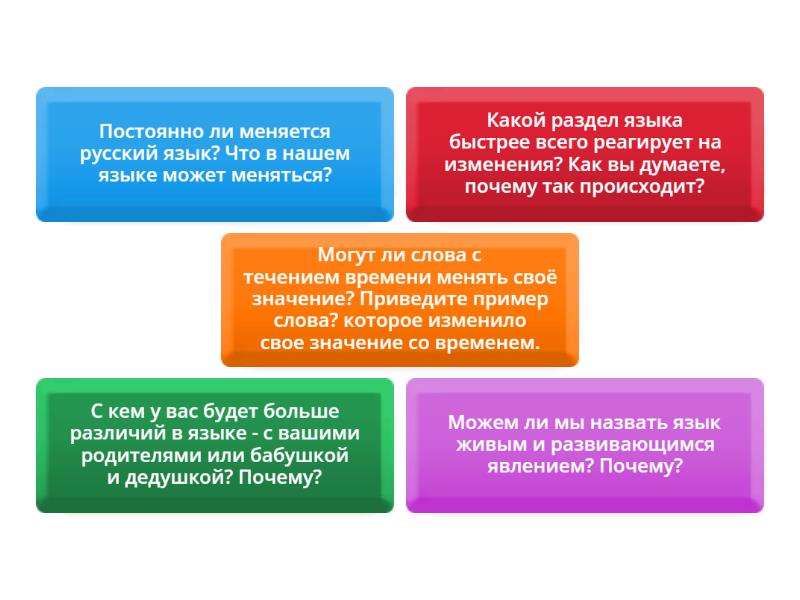 Постоянно ли меняется русский язык? Что в нашем языке может меняться?

Какой раздел языка быстрее всего реагирует на изменения? Как вы думаете, почему так происходит?

Могут ли слова с течением времени менять своё значение? Приведите пример слова? которое изменило свое значение со временем.

С кем у вас будет больше различий в языке - с вашими родителями или бабушкой и дедушкой? Почему?

Можем ли мы назвать язык живым и развивающимся явлением? Почему?